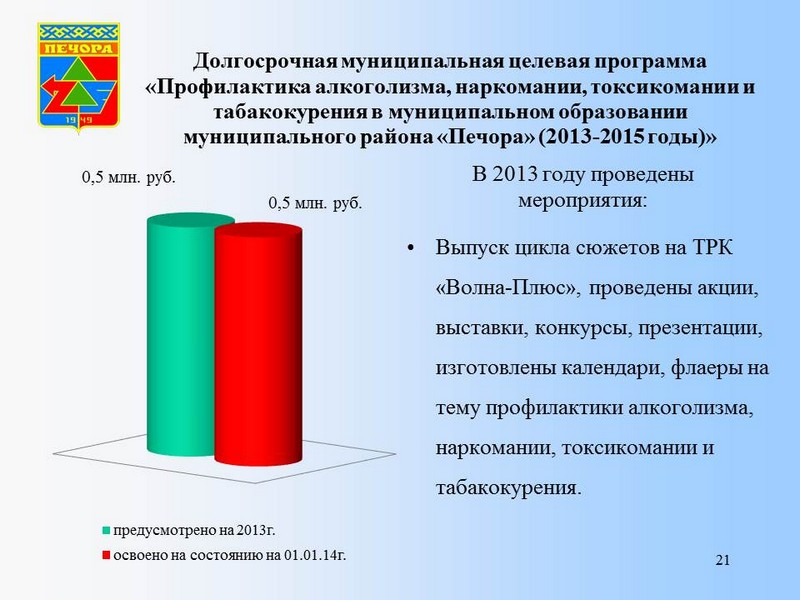 ПЕЧОРА

1949

Долгосрочная муниципальная целевая программа «Профилактика алкоголизма, наркомании, токсикомании и табакокурения в муниципальном образовании муниципального района «Печора» (2013-2015 годы)»

0,5 млн. руб.

0,5 млн. руб.

предусмотрено на 2013г.

освоено на состоянию на 01.01.14г.

В 2013 году проведены мероприятия:

• Выпуск цикла сюжетов на ТРК «Волна-Плюс», проведены акции, выставки, конкурсы, презентации, изготовлены календари, флаеры на тему профилактики алкоголизма, наркомании, токсикомании и табакокурения.

21